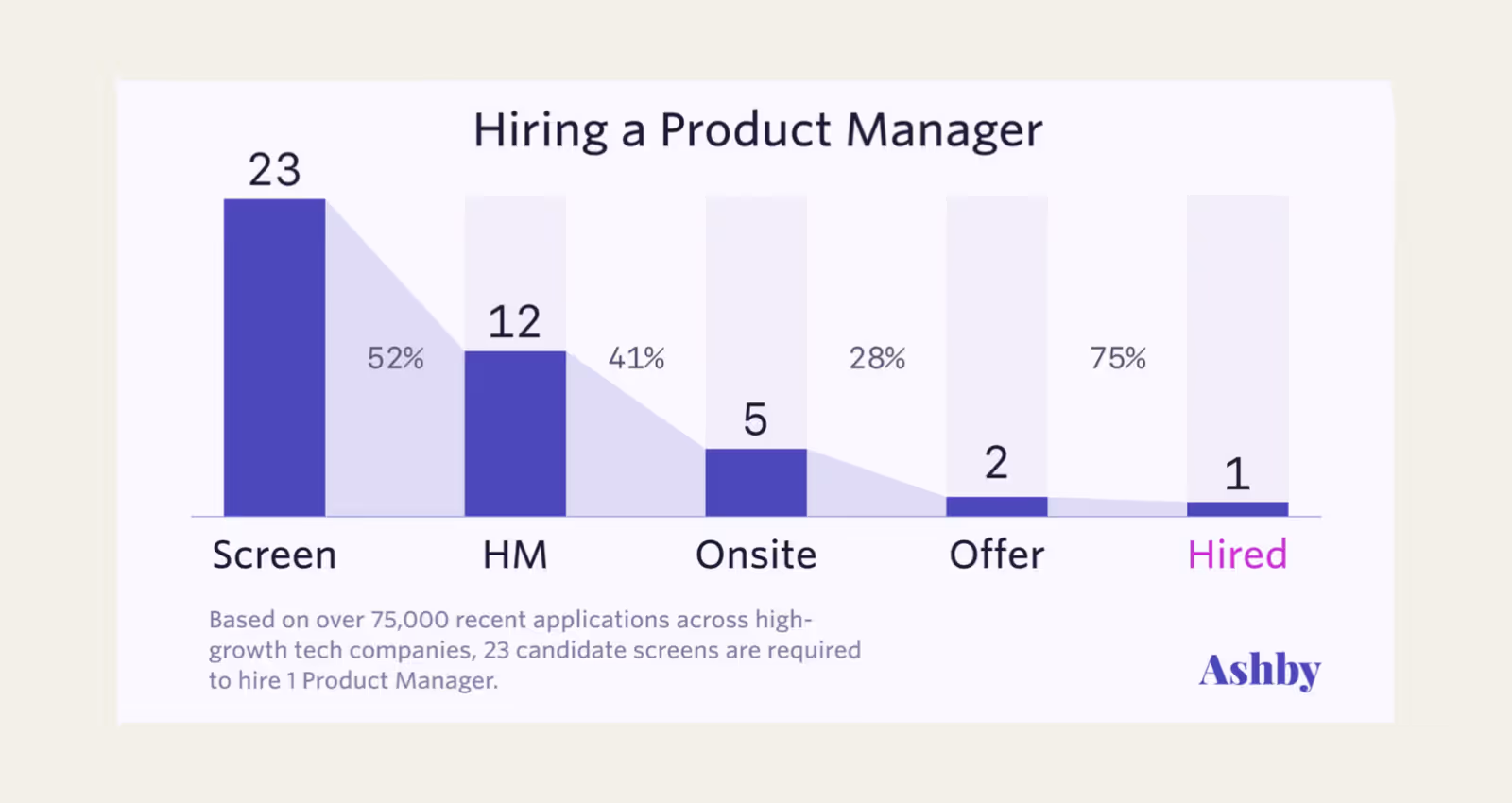 Hiring a Product Manager

23

52%

12

41%

5

28%

2

75%

1

Screen

HM

Onsite

Offer

Hired

Based on over 75,000 recent applications across high-growth tech companies, 23 candidate screens are required to hire 1 Product Manager.

Ashby